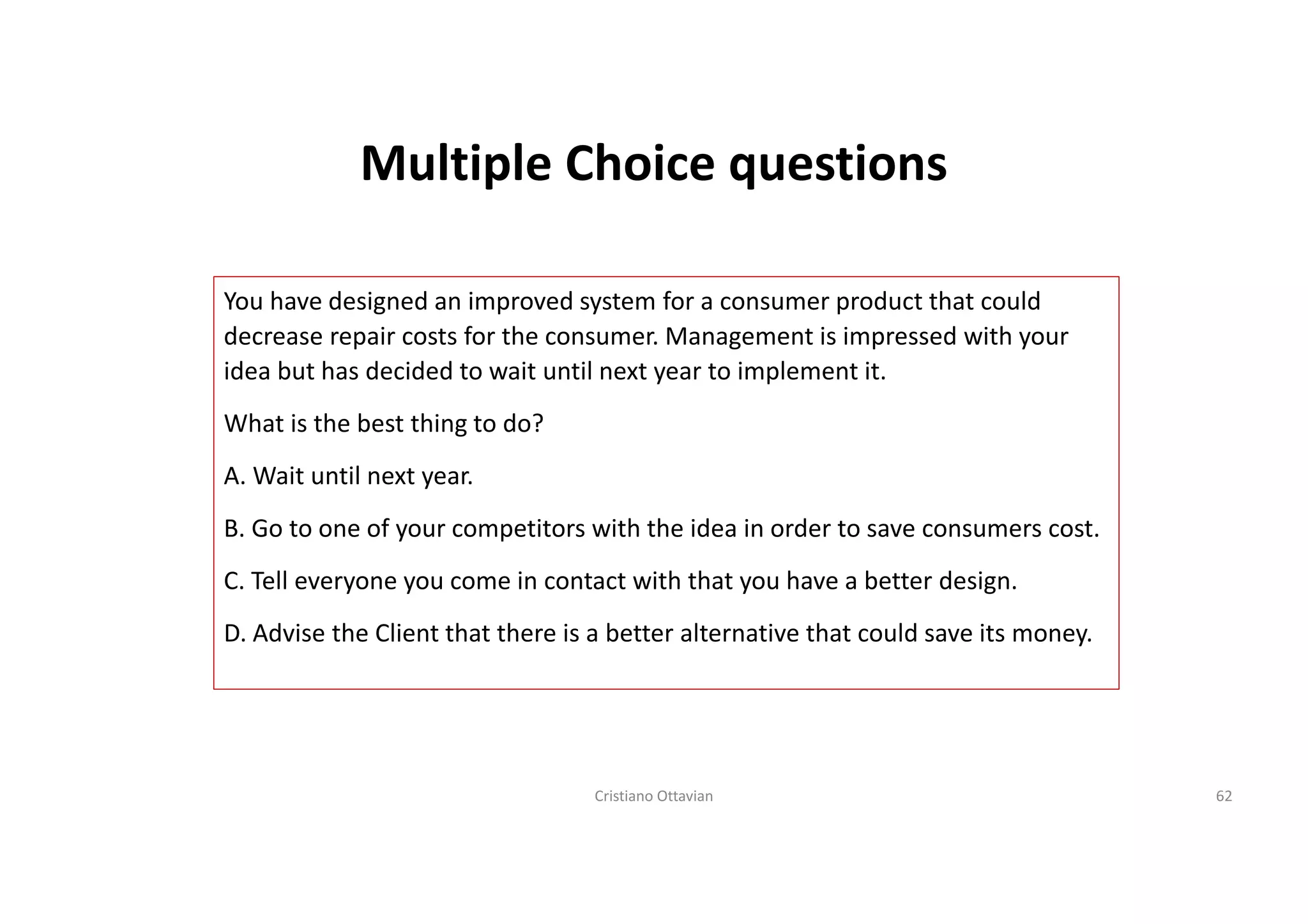 Multiple Choice questions

You have designed an improved system for a consumer product that could decrease repair costs for the consumer. Management is impressed with your idea but has decided to wait until next year to implement it.

What is the best thing to do?

A. Wait until next year.

B. Go to one of your competitors with the idea in order to save consumers cost.

C. Tell everyone you come in contact with that you have a better design.

D. Advise the Client that there is a better alternative that could save its money.

Cristiano Ottavian

62